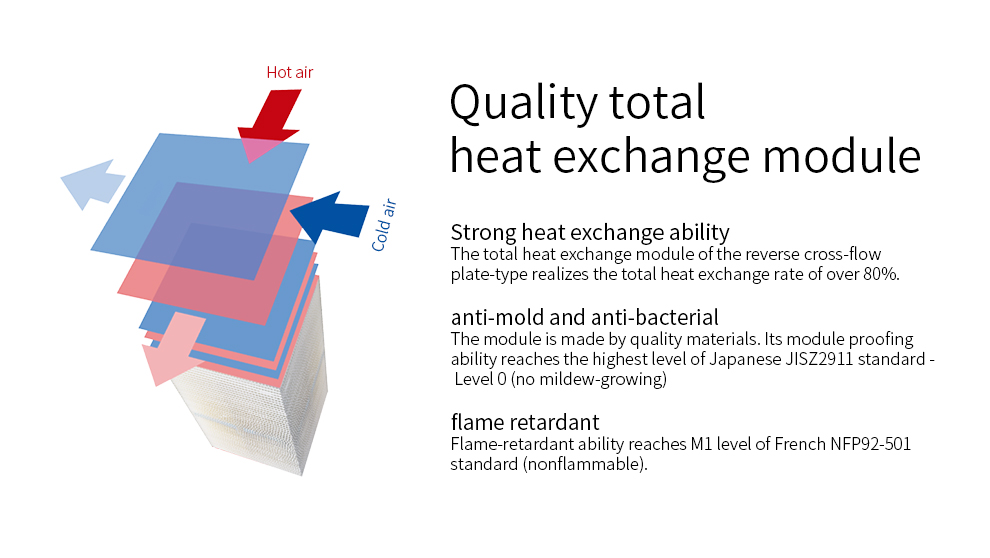 Hot air

Cold air

Quality total heat exchange module

Strong heat exchange ability
The total heat exchange module of the reverse cross-flow plate-type realizes the total heat exchange rate of over 80%.

anti-mold and anti-bacterial
The module is made by quality materials. Its module proofing ability reaches the highest level of Japanese JISZ2911 standard - Level 0 (no mildew-growing)

flame retardant
Flame-retardant ability reaches M1 level of French NFP92-501 standard (nonflammable).